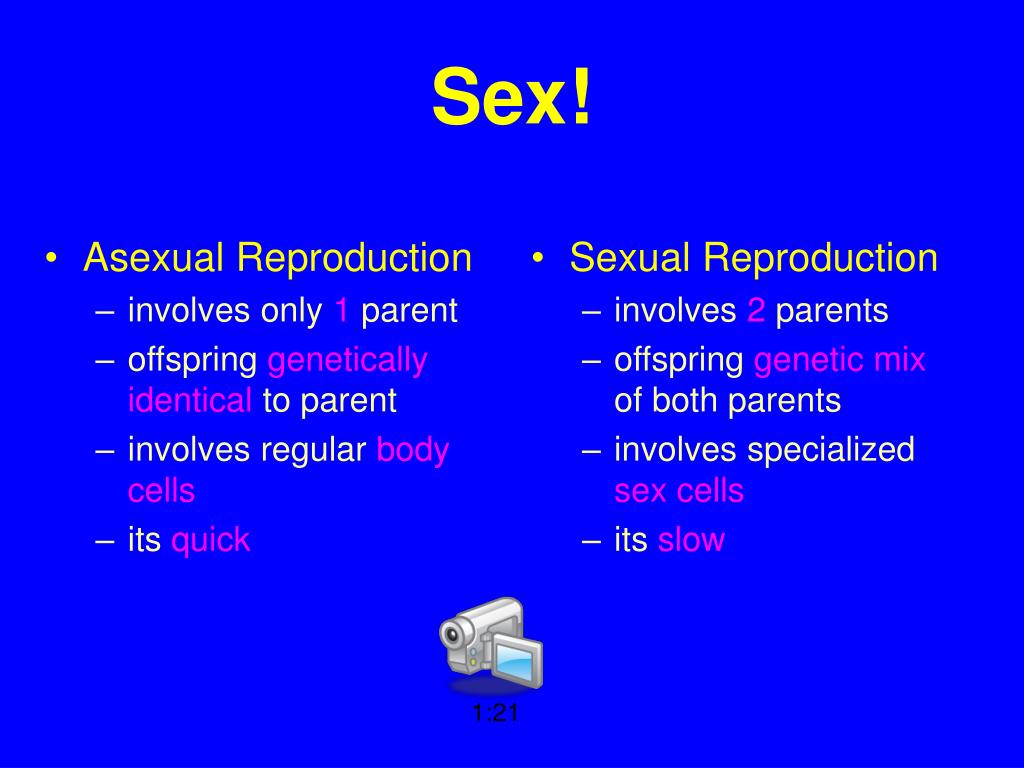 Sex!

• Asexual Reproduction
– involves only 1 parent
– offspring genetically identical to parent
– involves regular body cells
– its quick

• Sexual Reproduction
– involves 2 parents
– offspring genetic mix of both parents
– involves specialized sex cells
– its slow

1:21